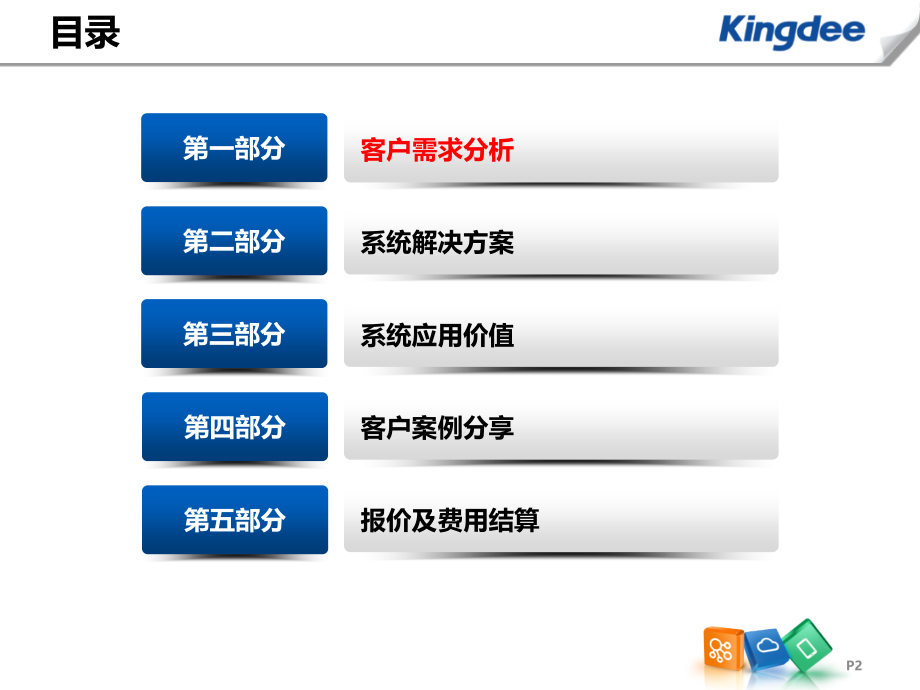 目录

Kingdee

第一部分 客户需求分析

第二部分 系统解决方案

第三部分 系统应用价值

第四部分 客户案例分享

第五部分 报价及费用结算

P2